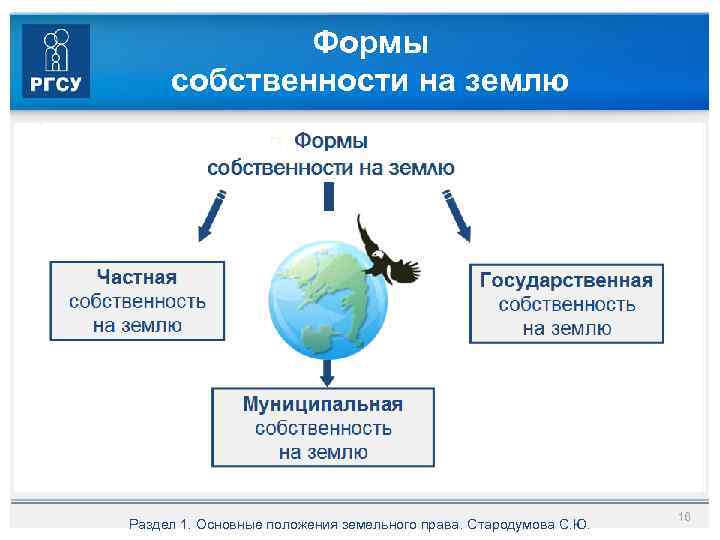 РГСУ

Формы собственности на землю

Формы собственности на землю

Частная собственность на землю

Государственная собственность на землю

Муниципальная собственность на землю

Раздел 1. Основные положения земельного права. Стародумова С.Ю.

16